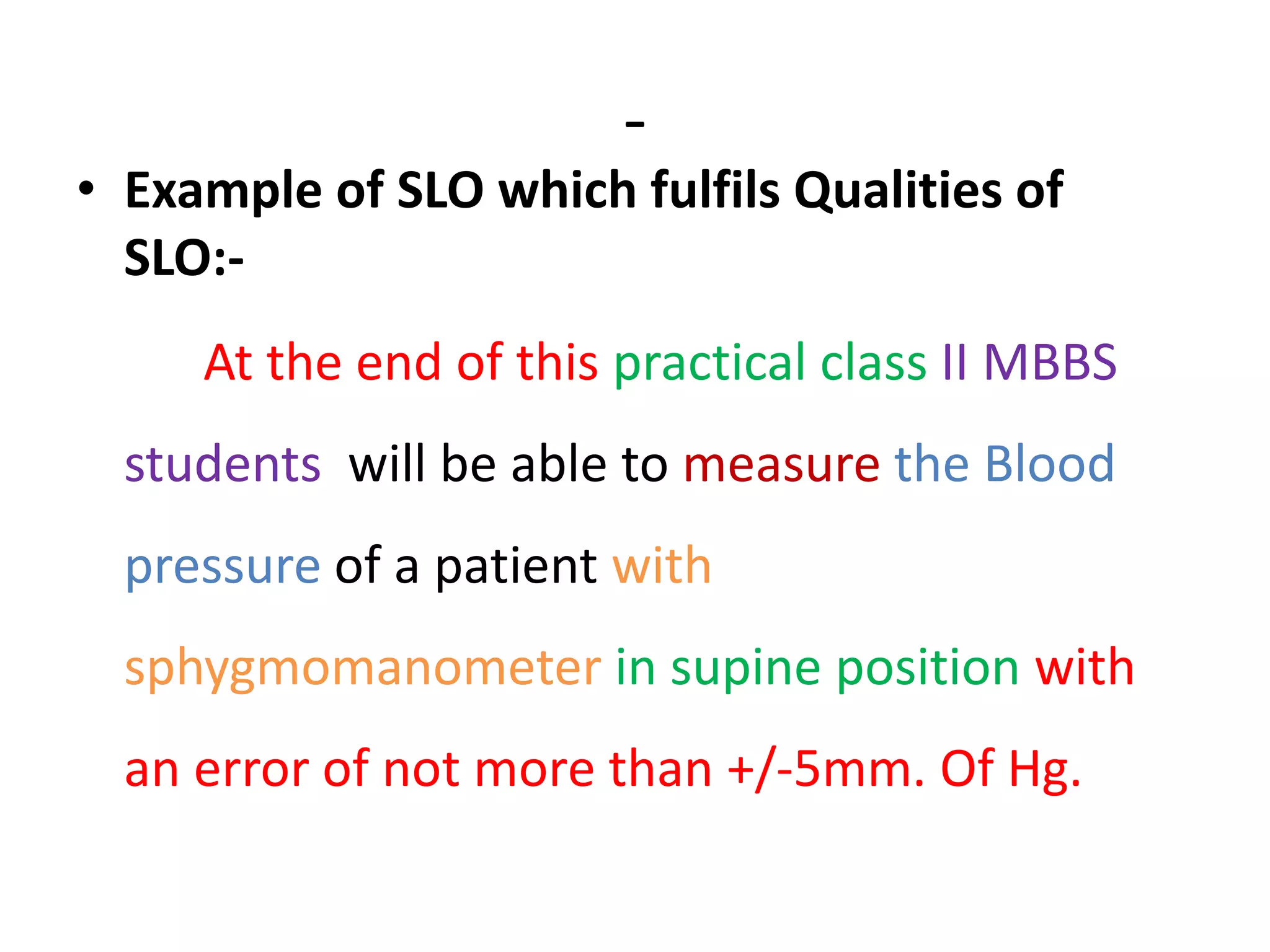 -

• Example of SLO which fulfils Qualities of SLO:-

At the end of this practical class II MBBS students will be able to measure the Blood pressure of a patient with sphygmomanometer in supine position with an error of not more than +/-5mm. Of Hg.